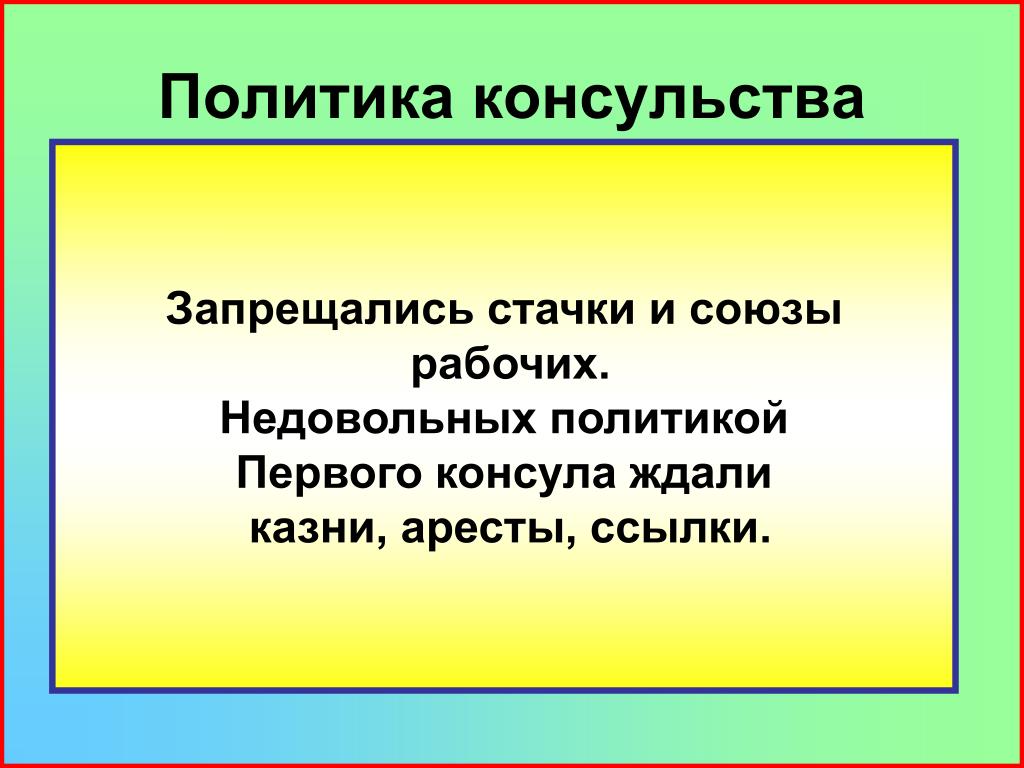 Политика консульства

Запрещались стачки и союзы рабочих.
Недовольных политикой Первого консула ждали казни, аресты, ссылки.